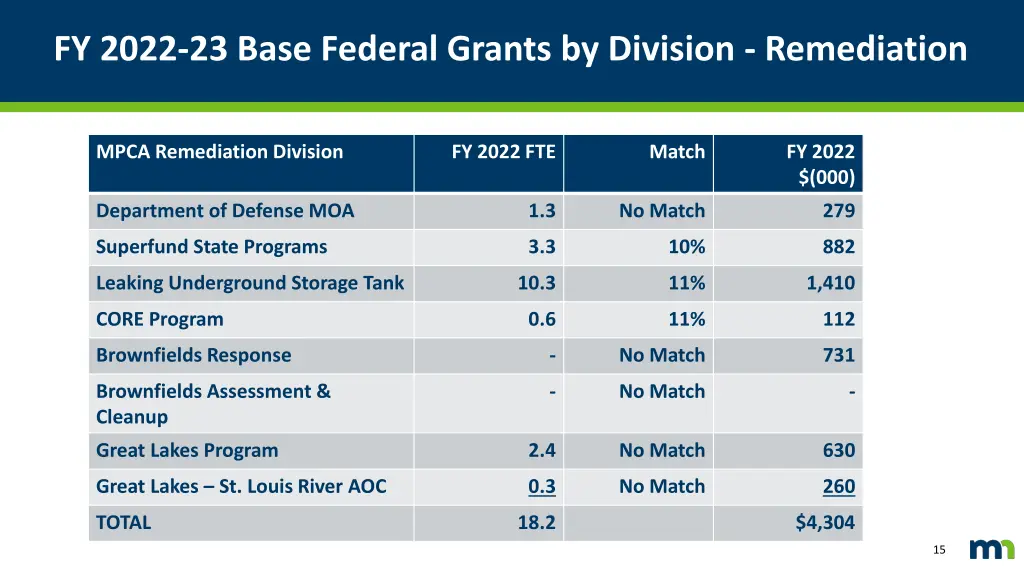 FY 2022-23 Base Federal Grants by Division - Remediation

| MPCA Remediation Division | FY 2022 FTE | Match | FY 2022 $(000) |
|---|---|---|---|
| Department of Defense MOA | 1.3 | No Match | 279 |
| Superfund State Programs | 3.3 | 10% | 882 |
| Leaking Underground Storage Tank | 10.3 | 11% | 1,410 |
| CORE Program | 0.6 | 11% | 112 |
| Brownfields Response | - | No Match | 731 |
| Brownfields Assessment & Cleanup | - | No Match | - |
| Great Lakes Program | 2.4 | No Match | 630 |
| Great Lakes – St. Louis River AOC | 0.3 | No Match | 260 |
| TOTAL | 18.2 | | $4,304 |

15